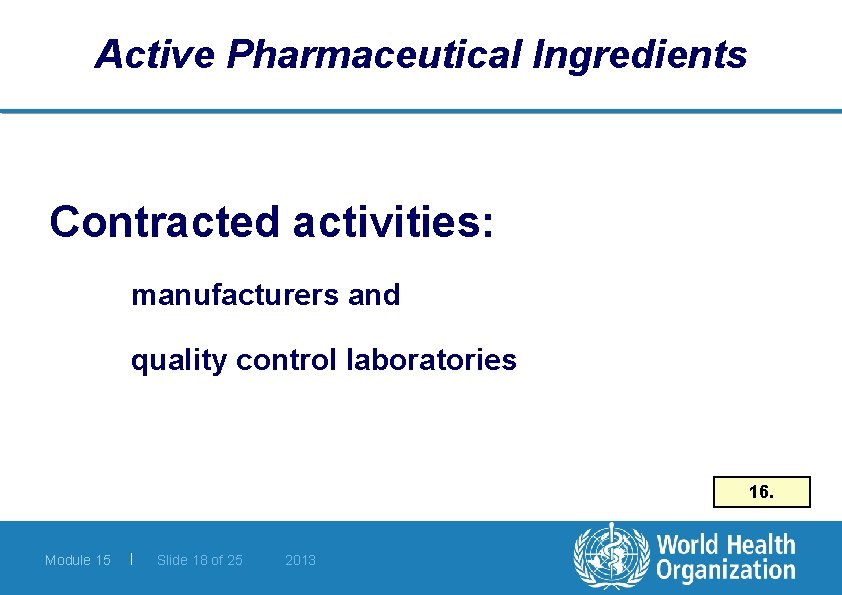 Active Pharmaceutical Ingredients

Contracted activities:

manufacturers and

quality control laboratories

16.

Module 15 | Slide 18 of 25 2013

World Health Organization